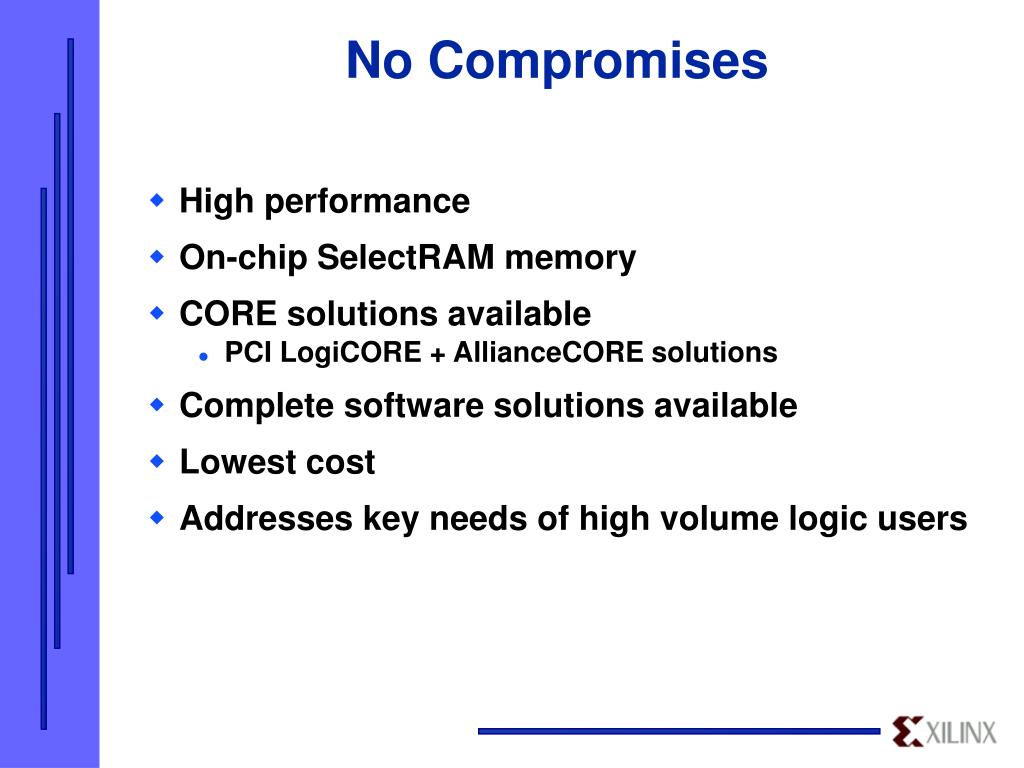 No Compromises

High performance

On-chip SelectRAM memory

CORE solutions available

PCI LogiCORE + AllianceCORE solutions

Complete software solutions available

Lowest cost

Addresses key needs of high volume logic users

XILINX